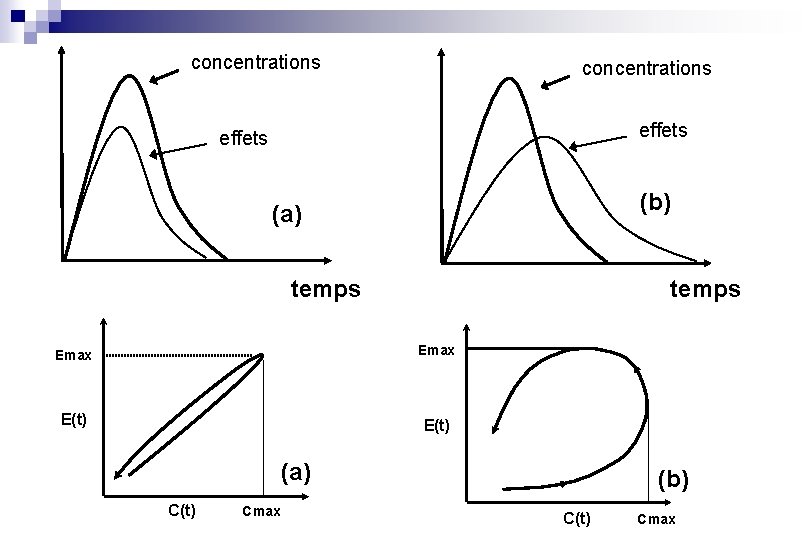 concentrations

effets

(a)

temps

concentrations

effets

(b)

temps

Emax

E(t)

(a)

C(t)

Cmax

Emax

E(t)

(b)

C(t)

Cmax